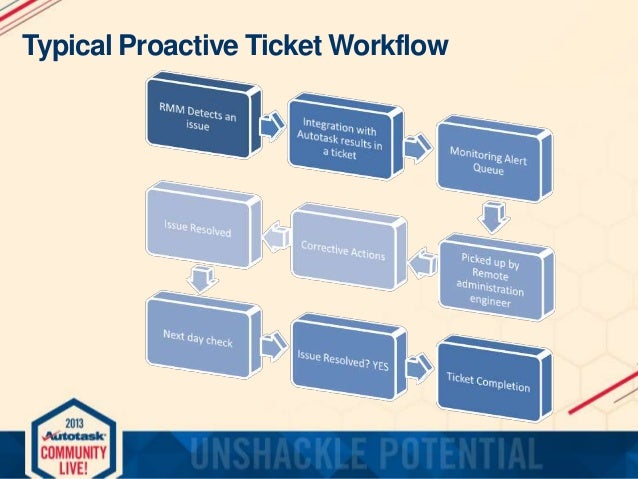 Typical Proactive Ticket Workflow

RMM Detects an issue

Integration with Autotask results in a ticket

Monitoring Alert Queue

Picked up by Remote administration engineer

Corrective Actions

Issue Resolved

Next day check

Issue Resolved? YES

Ticket Completion

2013 Autotask COMMUNITY LIVE!

UNSHACKLE POTENTIAL